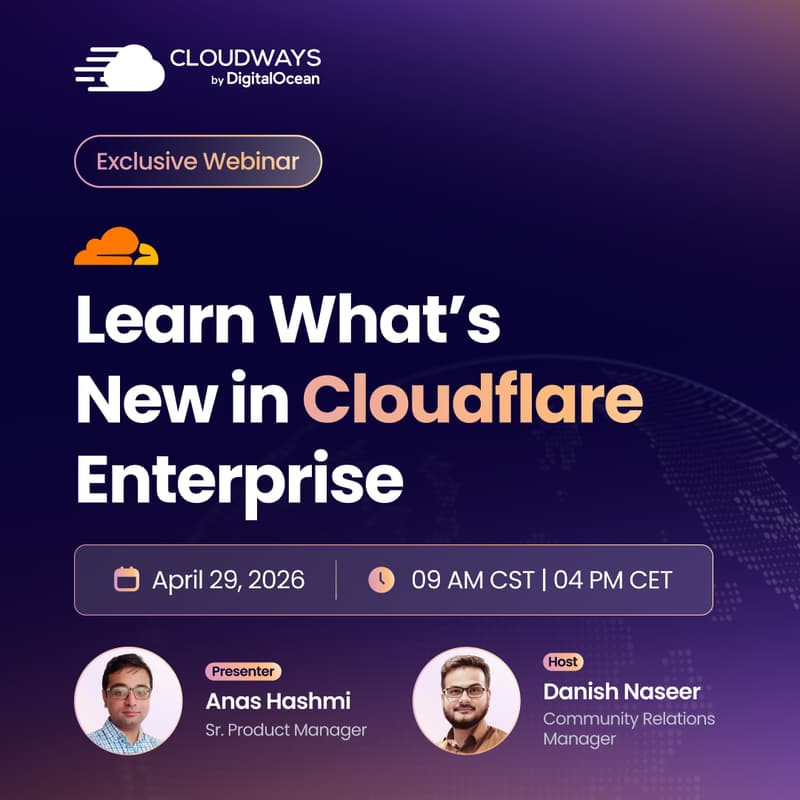 CLOUDWAYS
by DigitalOcean

Exclusive Webinar

Learn What's New in Cloudflare Enterprise

April 29, 2026 | 09 AM CST | 04 PM CET

Presenter
Anas Hashmi
Sr. Product Manager

Host
Danish Naseer
Community Relations Manager